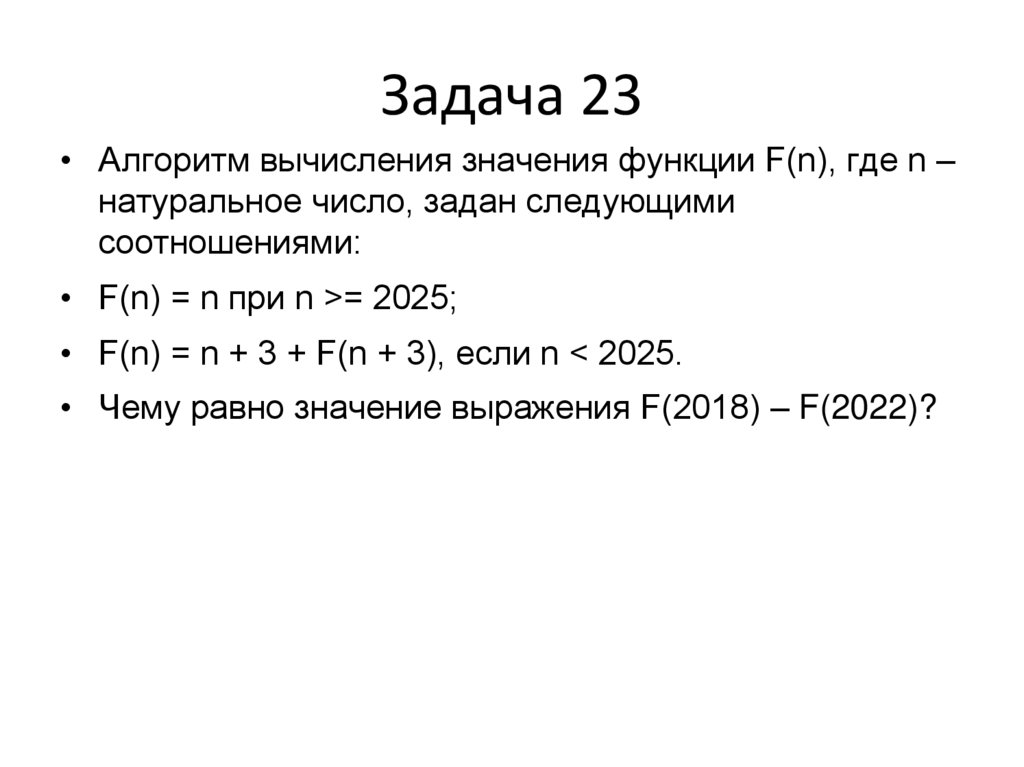 Задача 23

• Алгоритм вычисления значения функции F(n), где n – натуральное число, задан следующими соотношениями:

• F(n) = n при n >= 2025;

• F(n) = n + 3 + F(n + 3), если n < 2025.

• Чему равно значение выражения F(2018) – F(2022)?